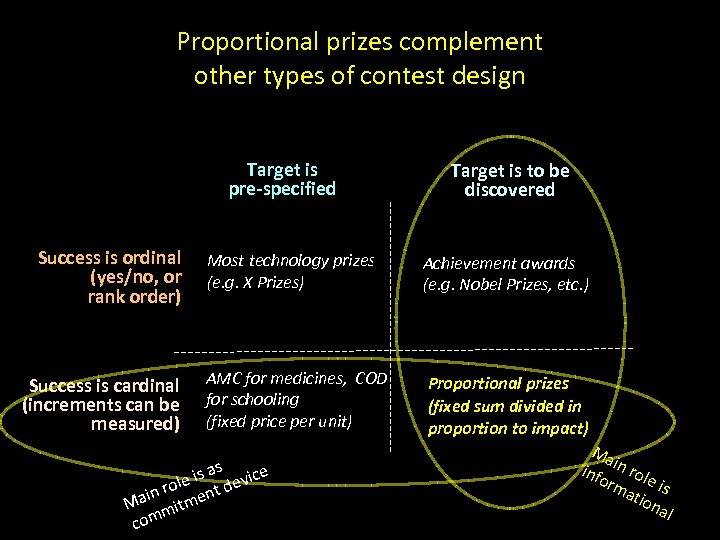 Proportional prizes complement other types of contest design

| | Target is pre-specified | Target is to be discovered |
|---|---|---|
| Success is ordinal (yes/no, or rank order) | Most technology prizes (e.g. X Prizes) | Achievement awards (e.g. Nobel Prizes, etc.) |
| Success is cardinal (increments can be measured) | AMC for medicines, COD for schooling (fixed price per unit) | Proportional prizes (fixed sum divided in proportion to impact) |

Main role is as commitment device

Main role is informational